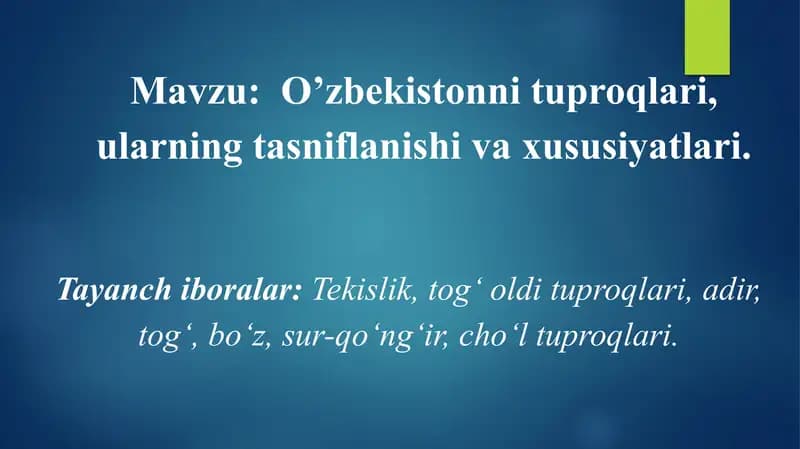 Mavzu: O’zbekistonni tuproqlari, ularning tasniflanishi va xususiyatlari.

Tayanch iboralar: Tekislik, tog‘ oldi tuproqlari, adir, tog‘, bo‘z, sur-qo‘ng‘ir, cho‘l tuproqlari.